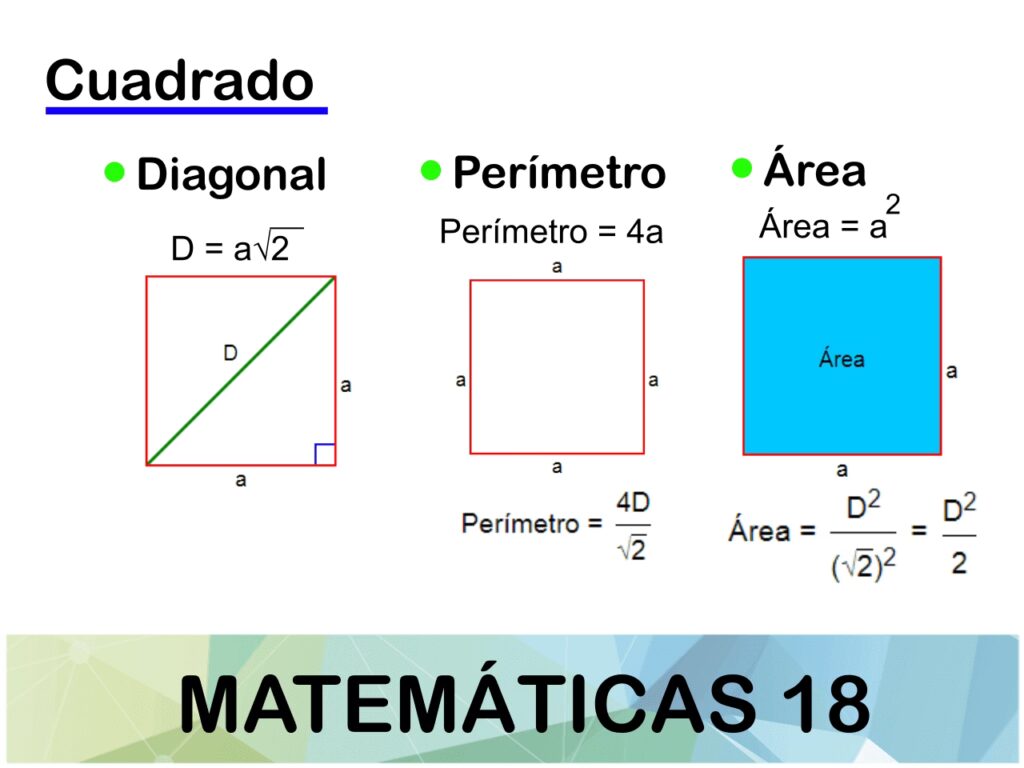 Cuadrado

Diagonal

$D = a\sqrt{2}$

D

a

a

Perímetro

Perímetro = 4a

a

a

a

a

Perímetro = $\frac{4D}{\sqrt{2}}$

Área

Área = $a^2$

Área

a

a

Área = $\frac{D^2}{(\sqrt{2})^2} = \frac{D^2}{2}$

MATEMÁTICAS 18